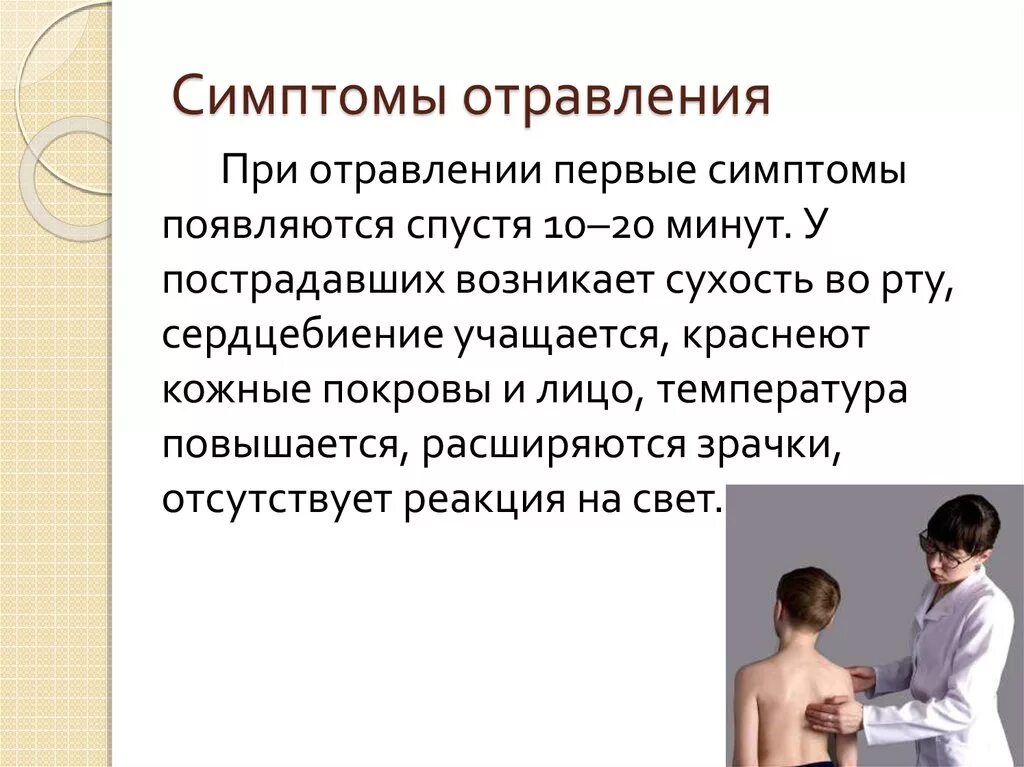 Симптомы отравления

При отравлении первые симптомы появляются спустя 10–20 минут. У пострадавших возникает сухость во рту, сердцебиение учащается, краснеют кожные покровы и лицо, температура повышается, расширяются зрачки, отсутствует реакция на свет.